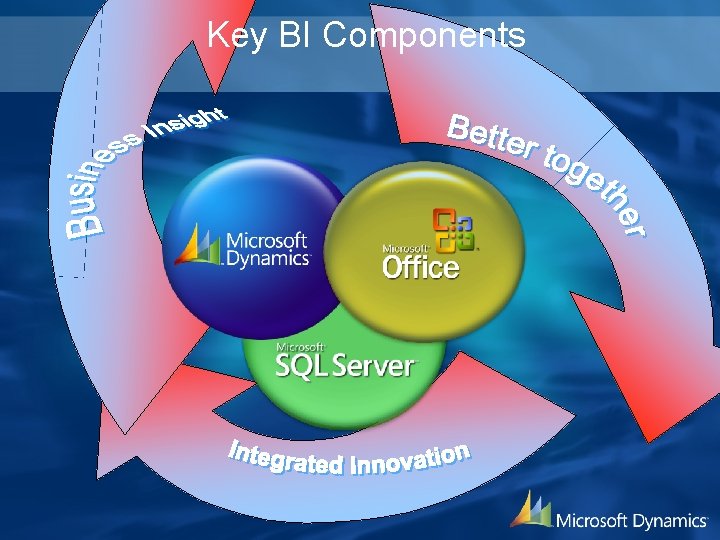 Key BI Components

Business Insight

Better together

Microsoft Dynamics

Microsoft Office

Microsoft SQL Server

Integrated Innovation

Microsoft Dynamics